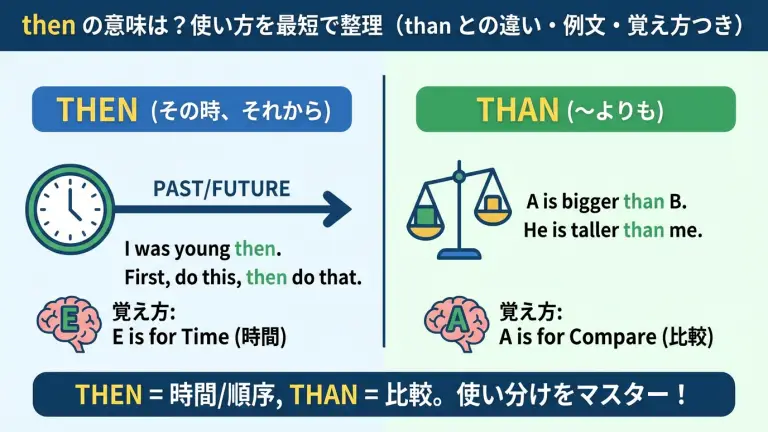 then の意味は？使い方を最短で整理（than との違い・例文・覚え方つき）

THEN (その時、それから)

PAST/FUTURE

I was young then.
First, do this, then do that.

E

覚え方:
E is for Time (時間)

THAN (〜よりも)

A is bigger than B.
He is taller than me.

A

覚え方:
A is for Compare (比較)

THEN = 時間/順序, THAN = 比較。使い分けをマスター！